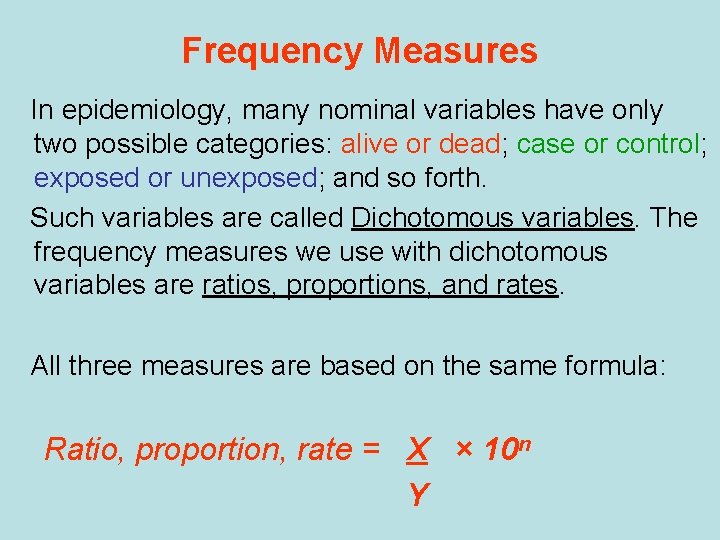 Frequency Measures

In epidemiology, many nominal variables have only two possible categories: alive or dead; case or control; exposed or unexposed; and so forth.

Such variables are called Dichotomous variables. The frequency measures we use with dichotomous variables are ratios, proportions, and rates.

All three measures are based on the same formula:

Ratio, proportion, rate = $\frac{X}{Y} \times 10^n$